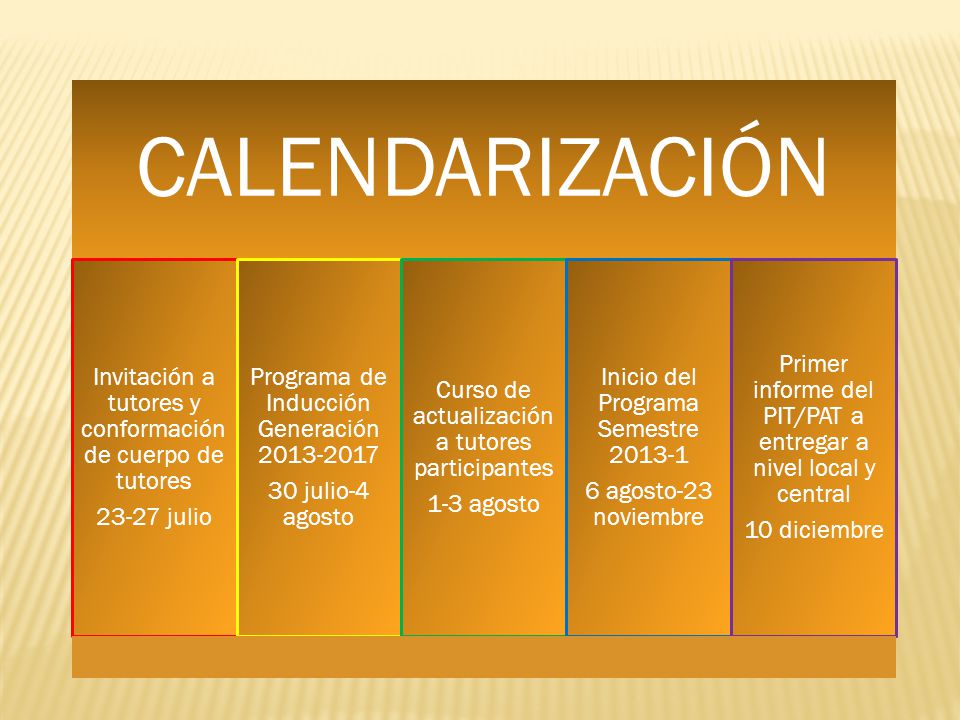 CALENDARIZACIÓN

Invitación a tutores y conformación de cuerpo de tutores

23-27 julio

Programa de Inducción Generación 2013-2017

30 julio-4 agosto

Curso de actualización a tutores participantes

1-3 agosto

Inicio del Programa Semestre 2013-1

6 agosto-23 noviembre

Primer informe del PIT/PAT a entregar a nivel local y central

10 diciembre